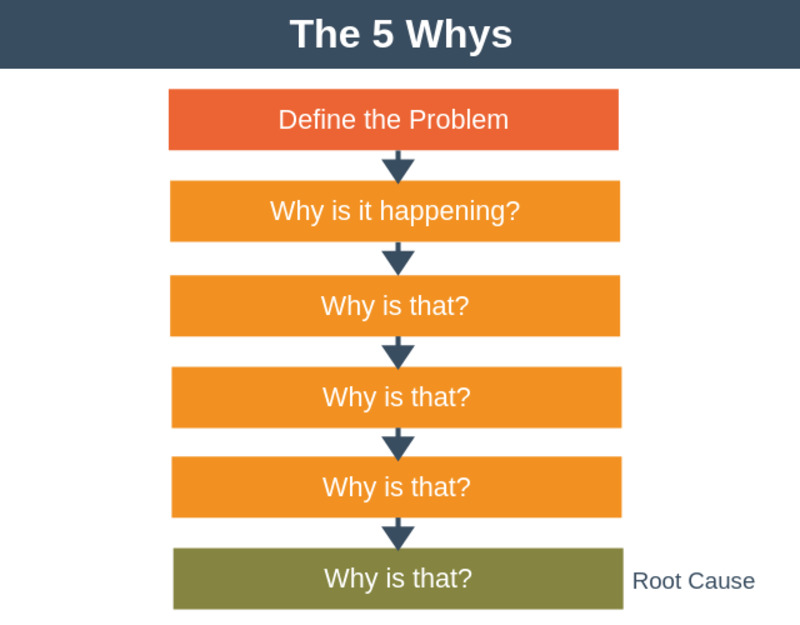 The 5 Whys

Define the Problem

Why is it happening?

Why is that?

Why is that?

Why is that?

Why is that?

Root Cause